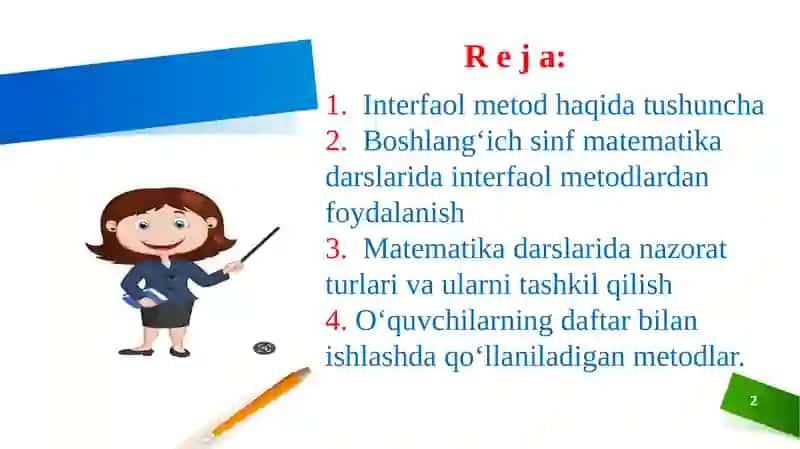 R e j a:

1. Interfaol metod haqida tushuncha
2. Boshlang‘ich sinf matematika darslarida interfaol metodlardan foydalanish
3. Matematika darslarida nazorat turlari va ularni tashkil qilish
4. O‘quvchilarning daftar bilan ishlashda qo‘llaniladigan metodlar.

2